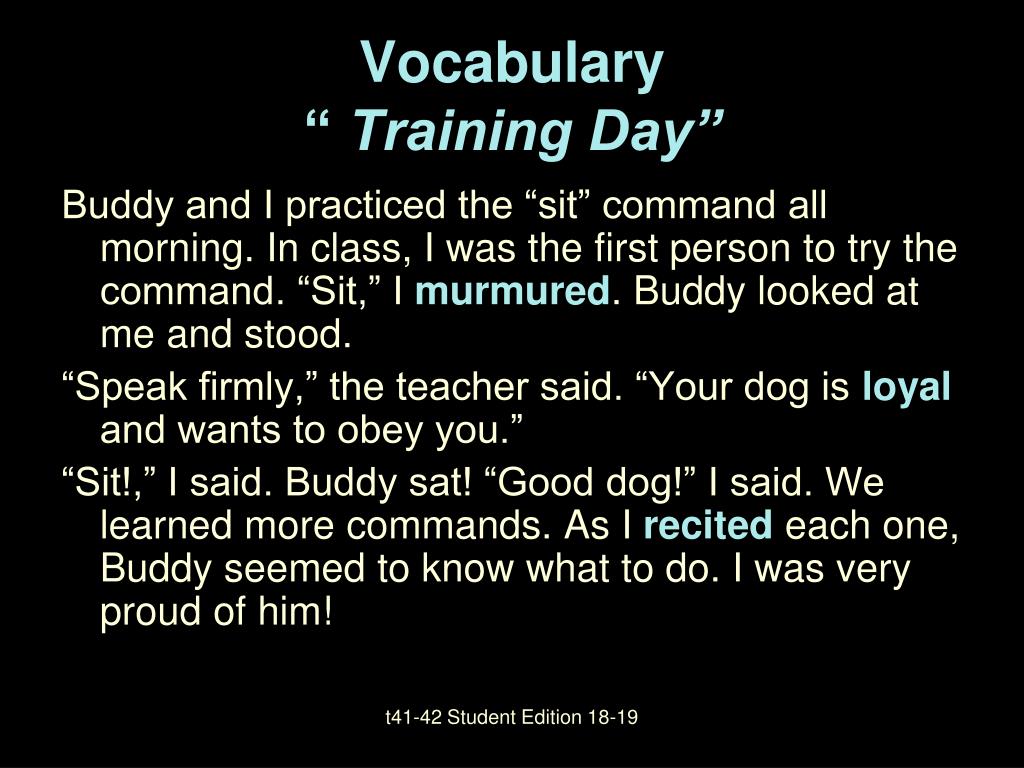 Vocabulary
“ Training Day”

Buddy and I practiced the “sit” command all morning. In class, I was the first person to try the command. “Sit,” I murmured. Buddy looked at me and stood.

“Speak firmly,” the teacher said. “Your dog is loyal and wants to obey you.”

“Sit!,” I said. Buddy sat! “Good dog!” I said. We learned more commands. As I recited each one, Buddy seemed to know what to do. I was very proud of him!

t41-42 Student Edition 18-19